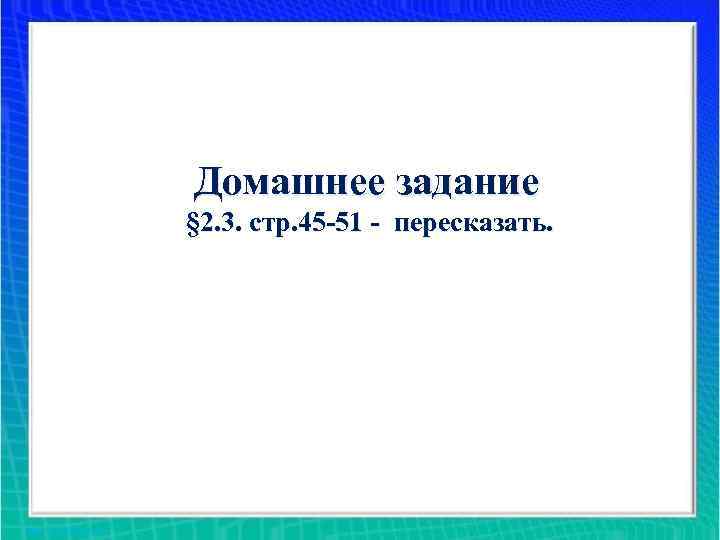 Домашнее задание
§2.3. стр.45-51 - пересказать.